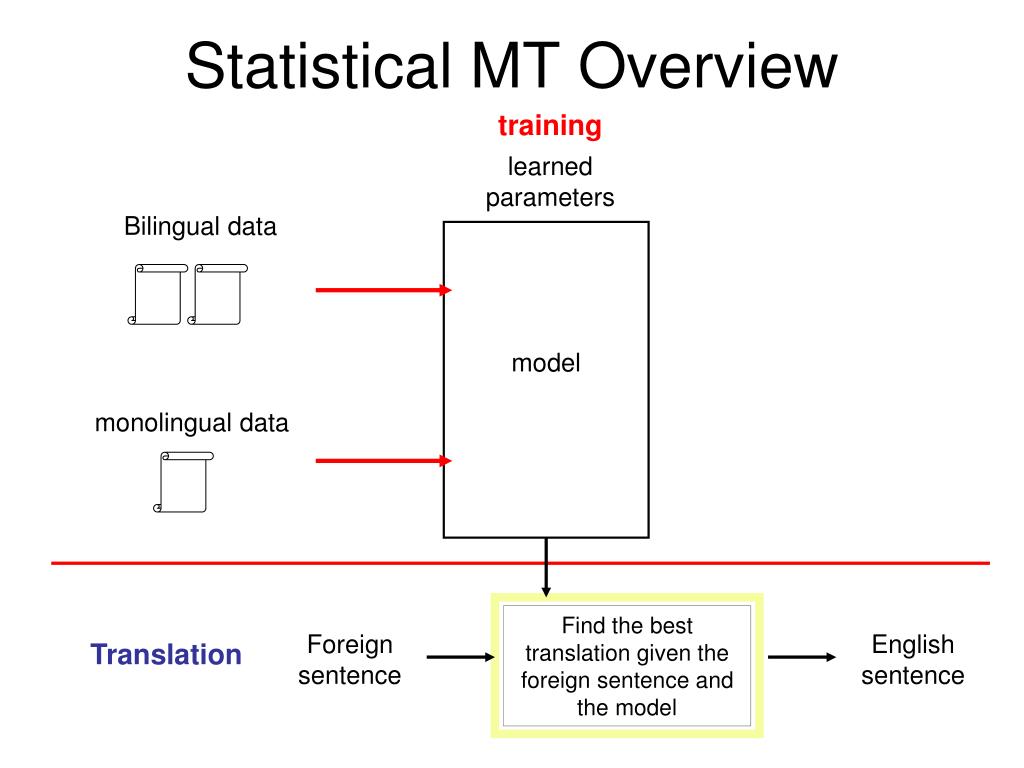 Statistical MT Overview

training

learned parameters

Bilingual data

model

monolingual data

Translation

Foreign sentence

Find the best translation given the foreign sentence and the model

English sentence